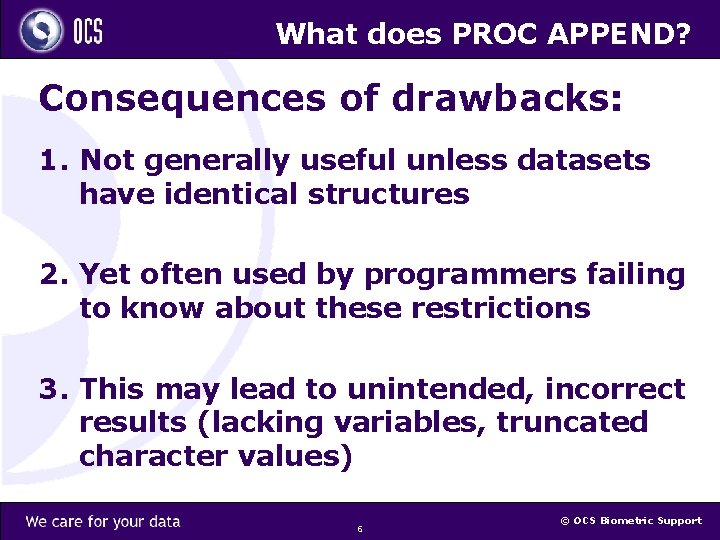 OCS

What does PROC APPEND?

Consequences of drawbacks:

1. Not generally useful unless datasets have identical structures

2. Yet often used by programmers failing to know about these restrictions

3. This may lead to unintended, incorrect results (lacking variables, truncated character values)

We care for your data

6

© OCS Biometric Support